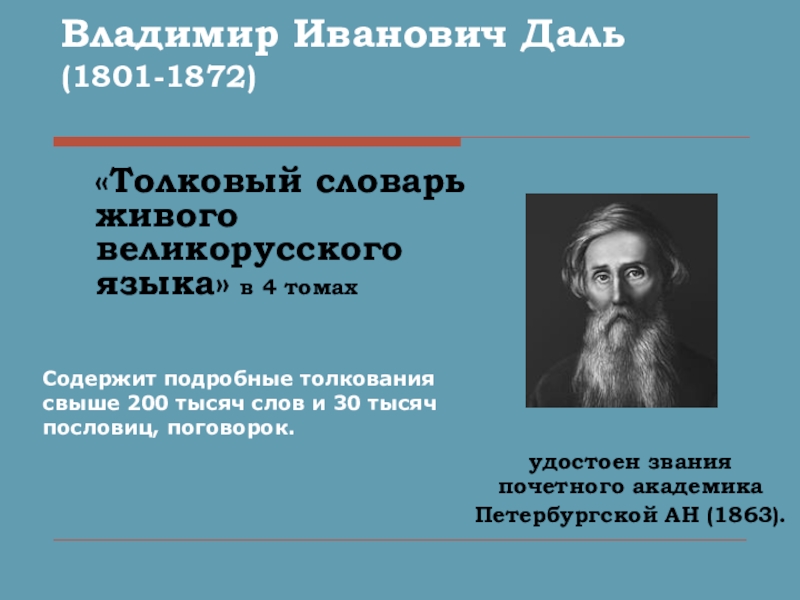 Владимир Иванович Даль
(1801-1872)

«Толковый словарь живого великорусского языка» в 4 томах

Содержит подробные толкования свыше 200 тысяч слов и 30 тысяч пословиц, поговорок.

удостоен звания почетного академика Петербургской АН (1863).